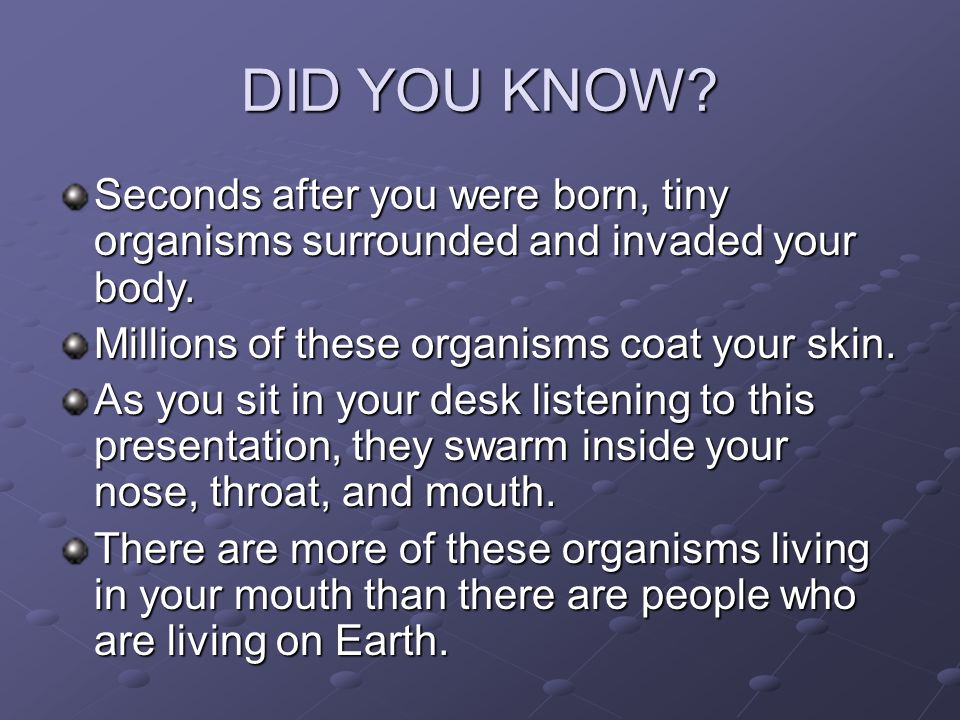 DID YOU KNOW?

Seconds after you were born, tiny organisms surrounded and invaded your body.

Millions of these organisms coat your skin.

As you sit in your desk listening to this presentation, they swarm inside your nose, throat, and mouth.

There are more of these organisms living in your mouth than there are people who are living on Earth.